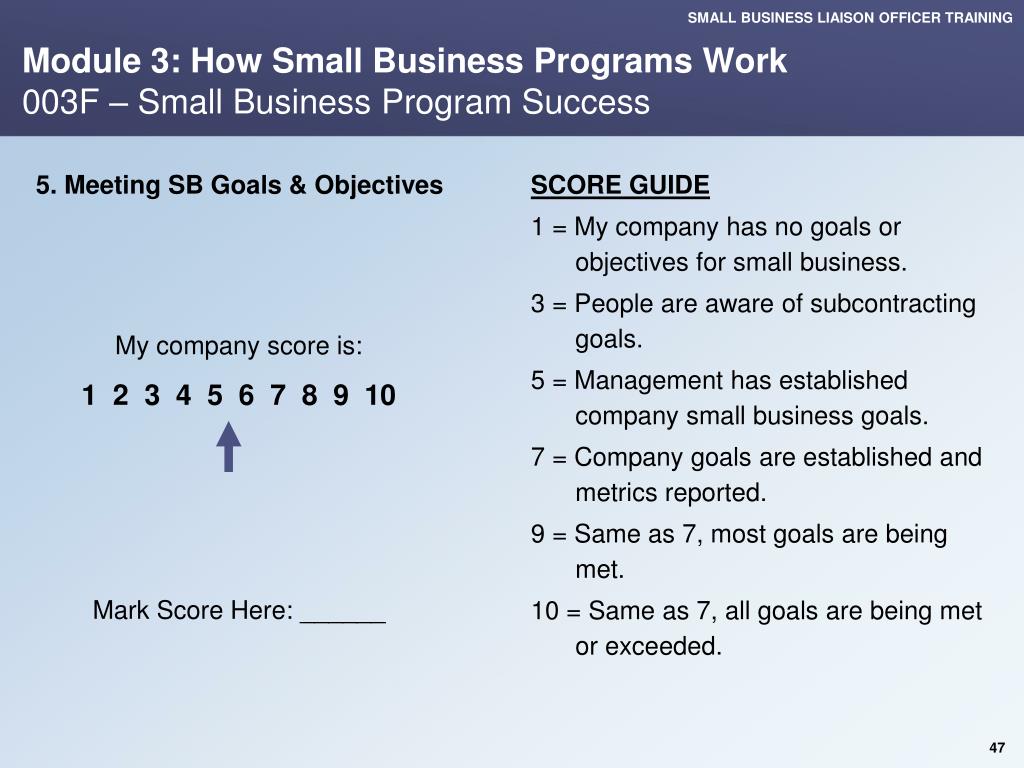 SMALL BUSINESS LIAISON OFFICER TRAINING

Module 3: How Small Business Programs Work
003F – Small Business Program Success

5. Meeting SB Goals & Objectives

My company score is:

1 2 3 4 5 6 7 8 9 10

Mark Score Here: ______

SCORE GUIDE

1 = My company has no goals or objectives for small business.

3 = People are aware of subcontracting goals.

5 = Management has established company small business goals.

7 = Company goals are established and metrics reported.

9 = Same as 7, most goals are being met.

10 = Same as 7, all goals are being met or exceeded.

47